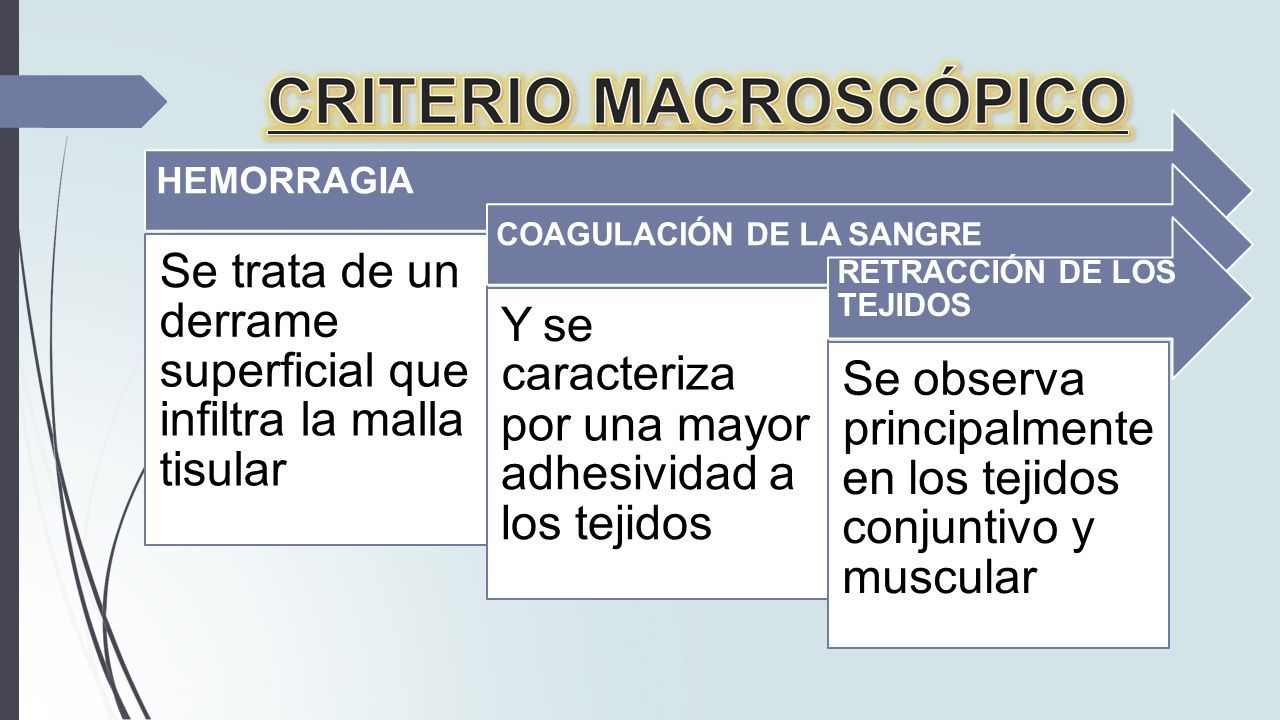 CRITERIO MACROSCÓPICO

HEMORRAGIA

Se trata de un derrame superficial que infiltra la malla tisular

COAGULACIÓN DE LA SANGRE

Y se caracteriza por una mayor adhesividad a los tejidos

RETRACCIÓN DE LOS TEJIDOS

Se observa principalmente en los tejidos conjuntivo y muscular